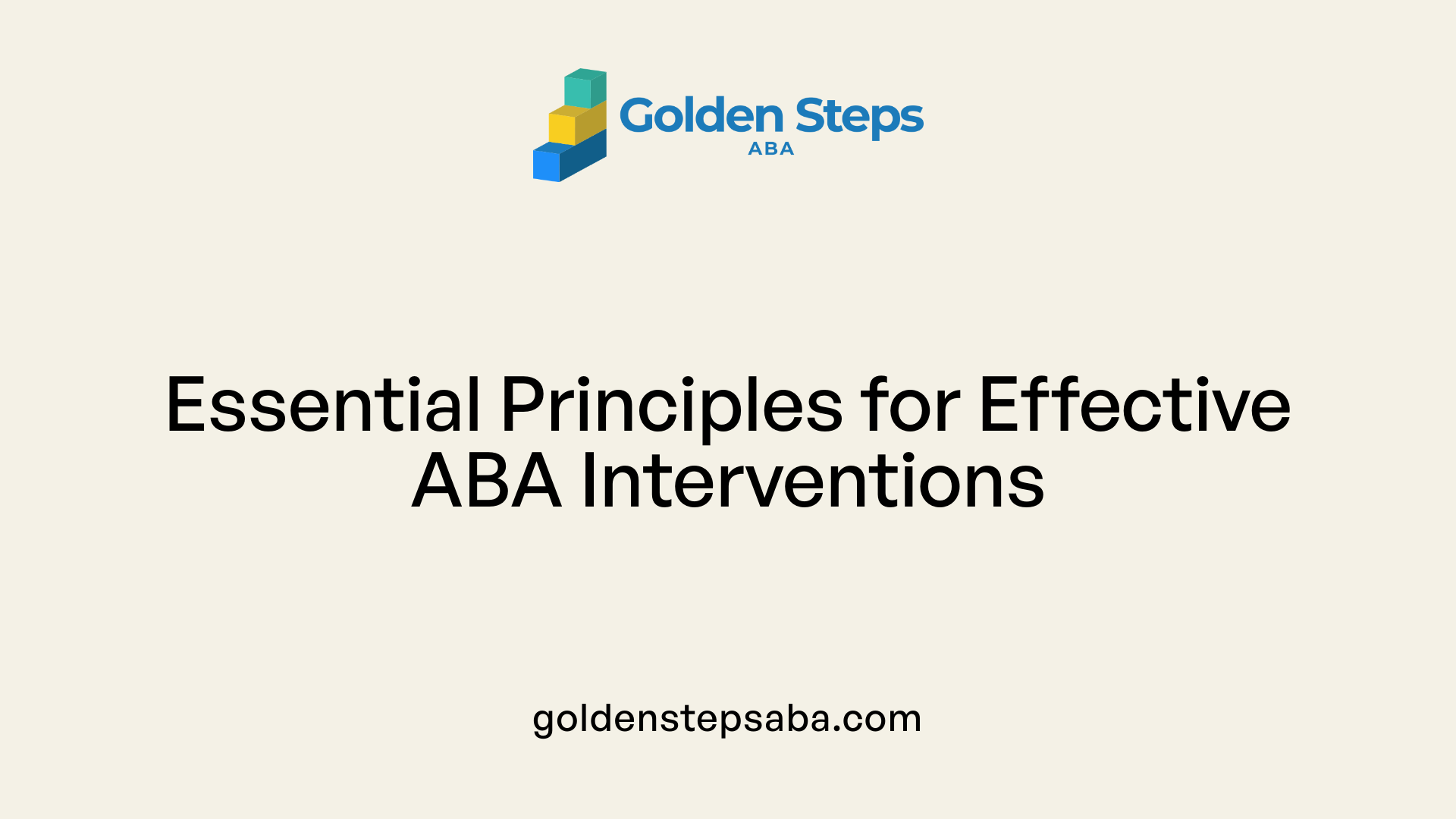 Golden Steps
ABA

Essential Principles for Effective ABA Interventions

goldenstepsaba.com